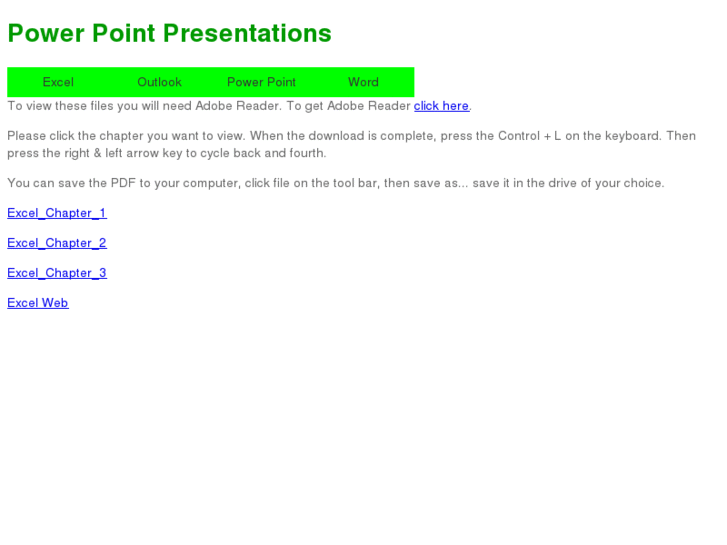 Power Point Presentations

Excel Outlook Power Point Word

To view these files you will need Adobe Reader. To get Adobe Reader click here.

Please click the chapter you want to view. When the download is complete, press the Control + L on the keyboard. Then press the right & left arrow key to cycle back and fourth.

You can save the PDF to your computer, click file on the tool bar, then save as... save it in the drive of your choice.

Excel_Chapter_1

Excel_Chapter_2

Excel_Chapter_3

Excel Web